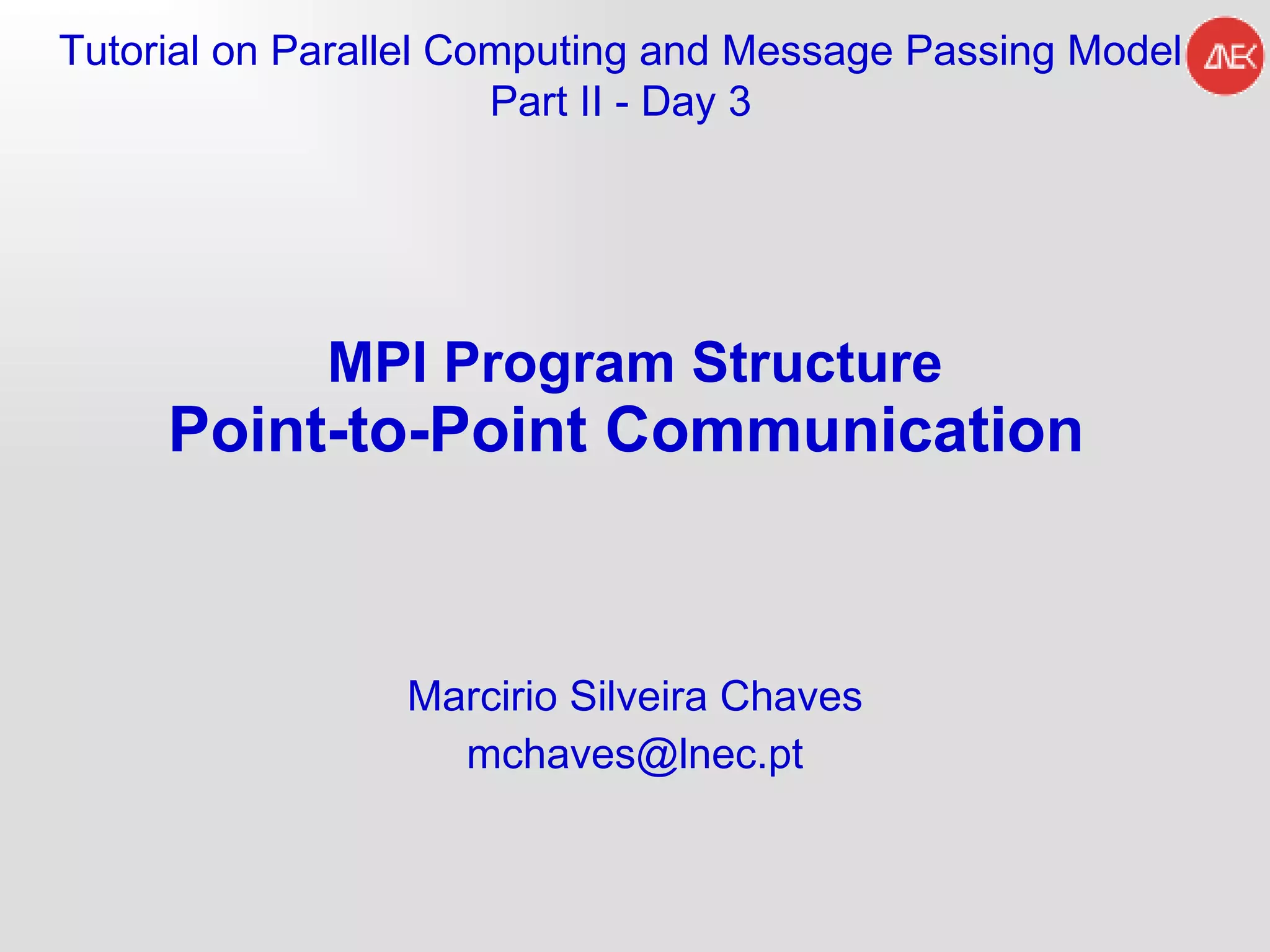 Tutorial on Parallel Computing and Message Passing Model
Part II - Day 3

LNEC

MPI Program Structure
Point-to-Point Communication

Marcirio Silveira Chaves
mchaves@lnec.pt